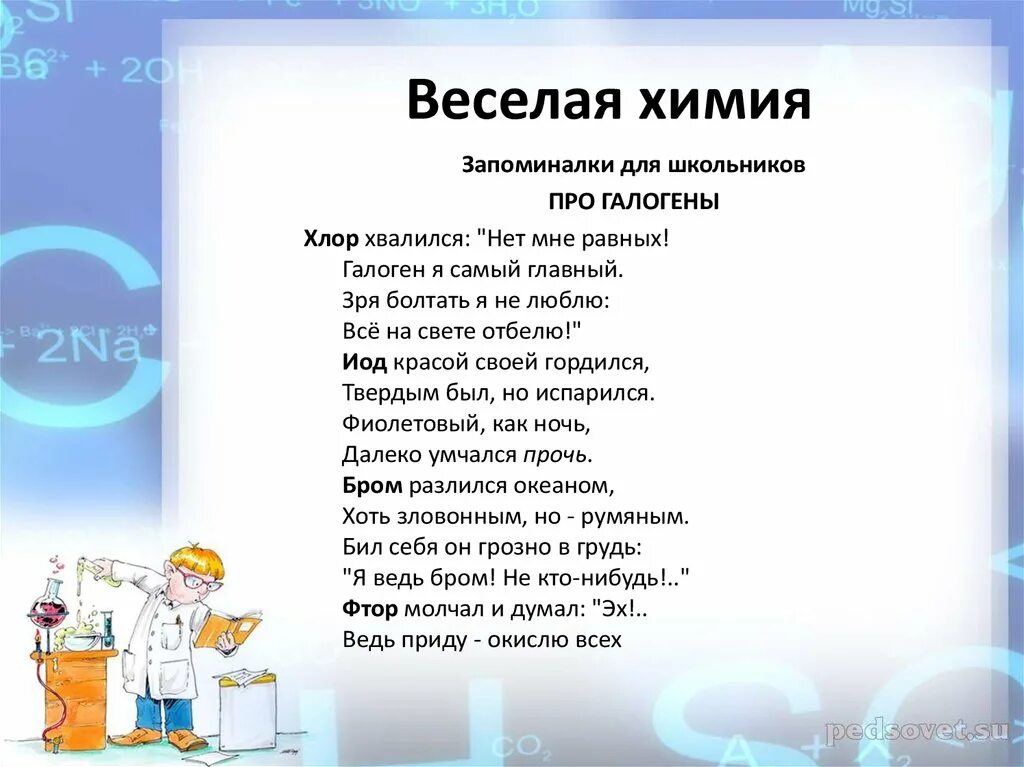 Веселая химия

Запоминалки для школьников

ПРО ГАЛОГЕНЫ

Хлор хвалился: "Нет мне равных!
Галоген я самый главный.
Зря болтать я не люблю:
Всё на свете отбелю!"
Иод красой своей гордился,
Твердым был, но испарился.
Фиолетовый, как ночь,
Далеко умчался прочь.
Бром разлился океаном,
Хоть зловонным, но - румяным.
Бил себя он грозно в грудь:
"Я ведь бром! Не кто-нибудь!.."
Фтор молчал и думал: "Эх!..
Ведь приду - окислю всех

pedsovet.su